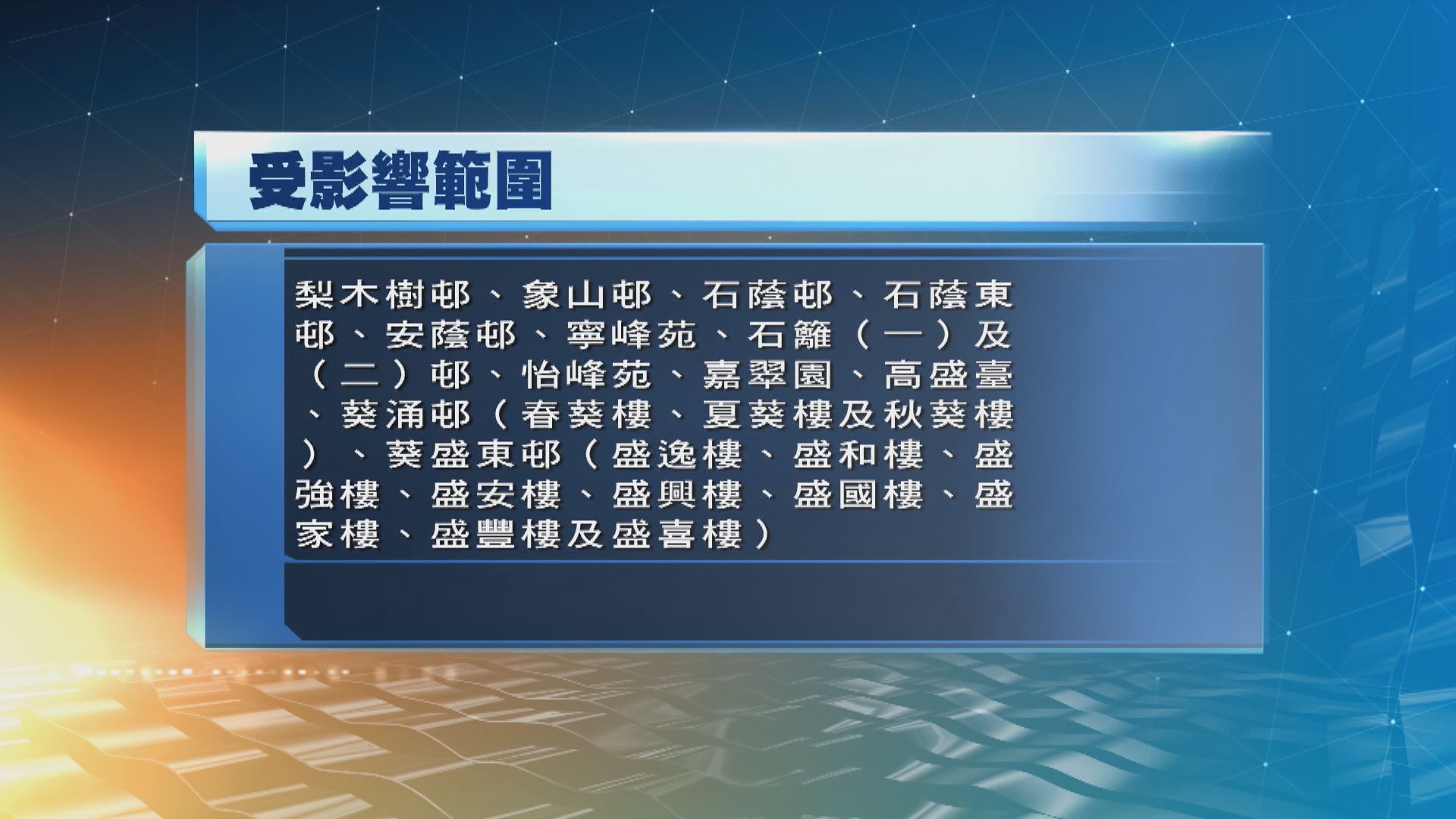 受影響範圍

梨木樹邨、象山邨、石蔭邨、石蔭東邨、安蔭邨、寧峰苑、石籬（一）及（二）邨、怡峰苑、嘉翠園、高盛臺、葵涌邨（春葵樓、夏葵樓及秋葵樓）、葵盛東邨（盛逸樓、盛和樓、盛強樓、盛安樓、盛興樓、盛國樓、盛家樓、盛豐樓及盛喜樓）